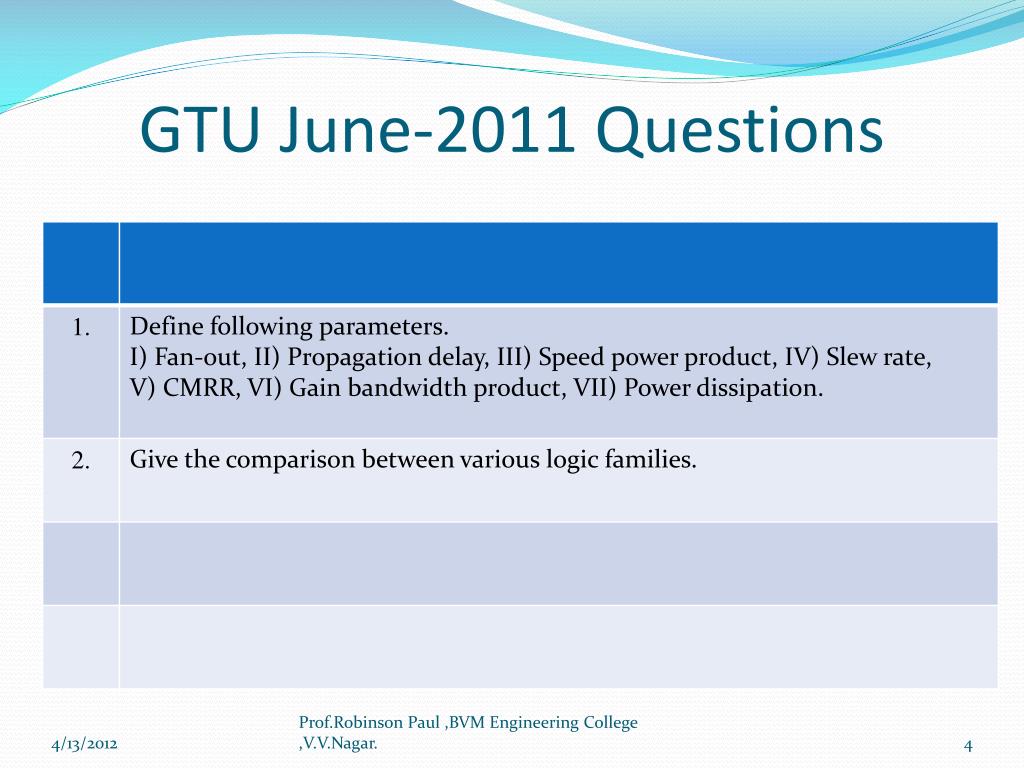 GTU June-2011 Questions

| | |
|---|---|
| 1. | Define following parameters. I) Fan-out, II) Propagation delay, III) Speed power product, IV) Slew rate, V) CMRR, VI) Gain bandwidth product, VII) Power dissipation. |
| 2. | Give the comparison between various logic families. |
| | |
| | |

4/13/2012

Prof.Robinson Paul ,BVM Engineering College ,V.V.Nagar.

4